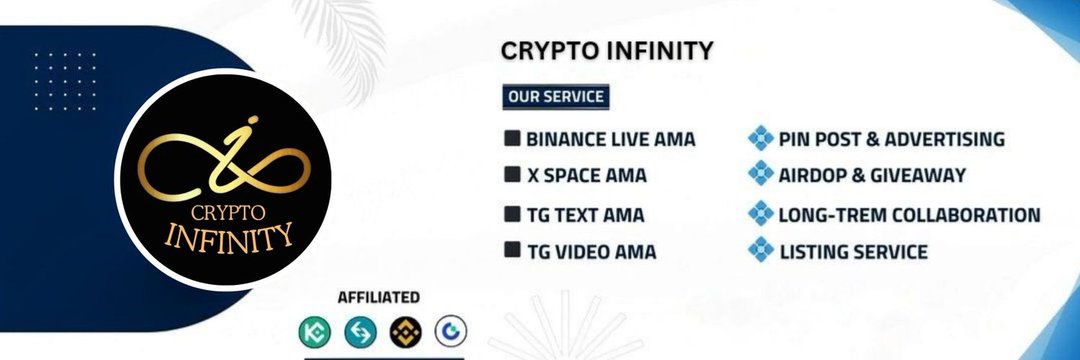 CRYPTO INFINITY

CRYPTO INFINITY

OUR SERVICE

BINANCE LIVE AMA
X SPACE AMA
TG TEXT AMA
TG VIDEO AMA

PIN POST & ADVERTISING
AIRDOP & GIVEAWAY
LONG-TREM COLLABORATION
LISTING SERVICE

AFFILIATED